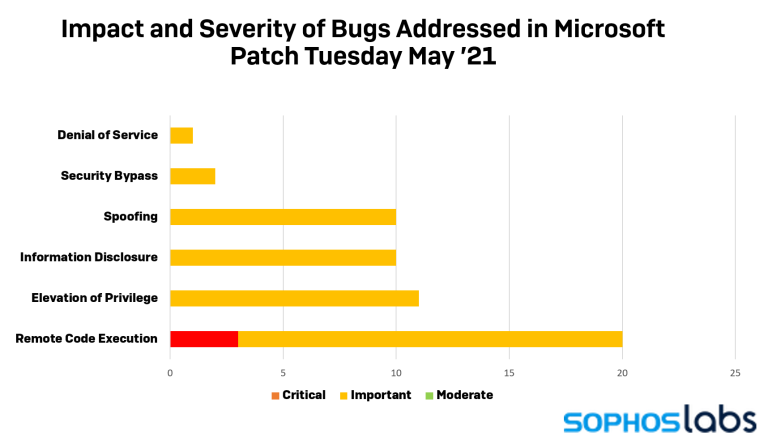 Impact and Severity of Bugs Addressed in Microsoft Patch Tuesday May '21

Denial of Service
Security Bypass
Spoofing
Information Disclosure
Elevation of Privilege
Remote Code Execution

0 5 10 15 20 25

Critical Important Moderate

SOPHOSlabs